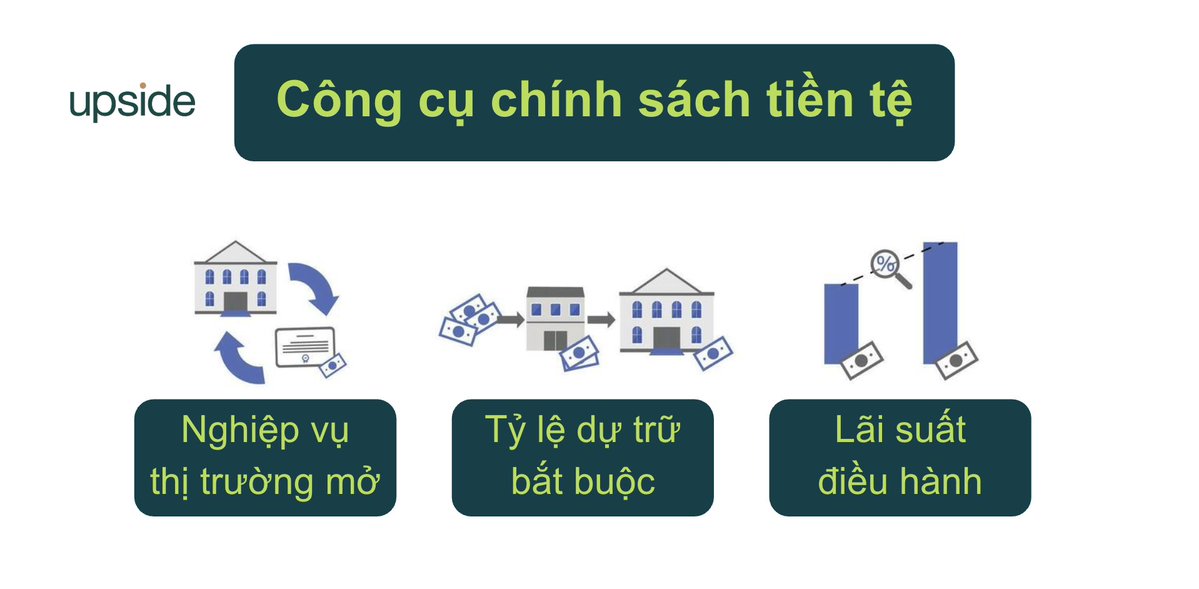 upside

Công cụ chính sách tiền tệ

%

Nghiệp vụ thị trường mở

Tỷ lệ dự trữ bắt buộc

Lãi suất điều hành